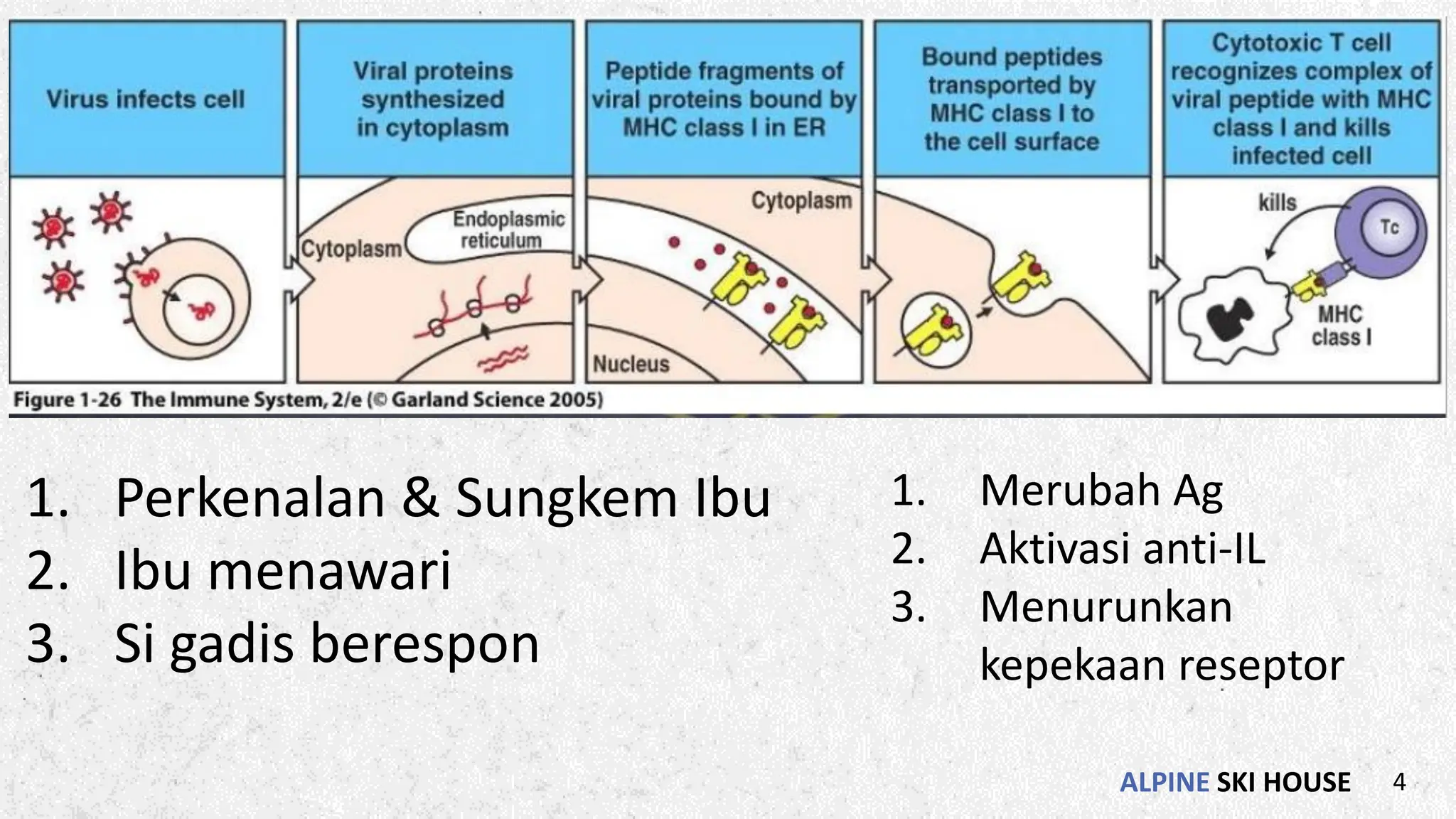 Virus infects cell

Viral proteins synthesized in cytoplasm

Peptide fragments of viral proteins bound by MHC class I in ER

Bound peptides transported by MHC class I to the cell surface

Cytotoxic T cell recognizes complex of viral peptide with MHC class I and kills infected cell

Cytoplasm
Endoplasmic reticulum

Cytoplasm
Nucleus

kills
Tc
MHC class I

Figure 1-26 The Immune System, 2/e (© Garland Science 2005)

1. Perkenalan & Sungkem Ibu
2. Ibu menawari
3. Si gadis berespon

1. Merubah Ag
2. Aktivasi anti-IL
3. Menurunkan kepekaan reseptor

ALPINE SKI HOUSE 4